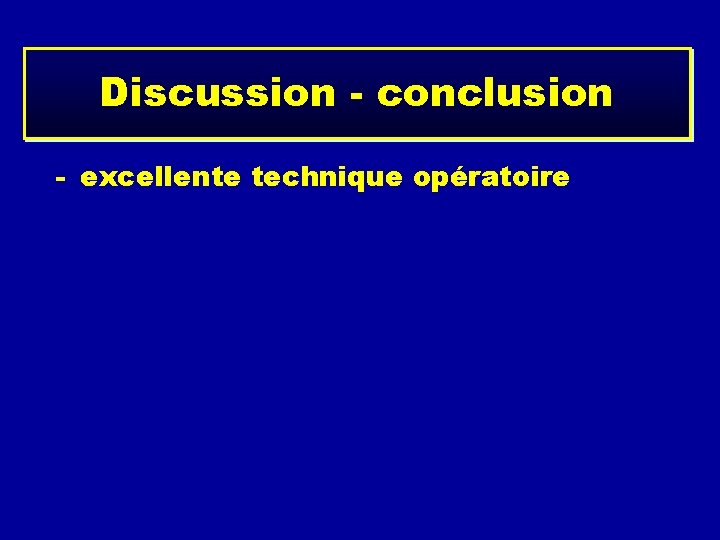 Discussion - conclusion

- excellente technique opératoire